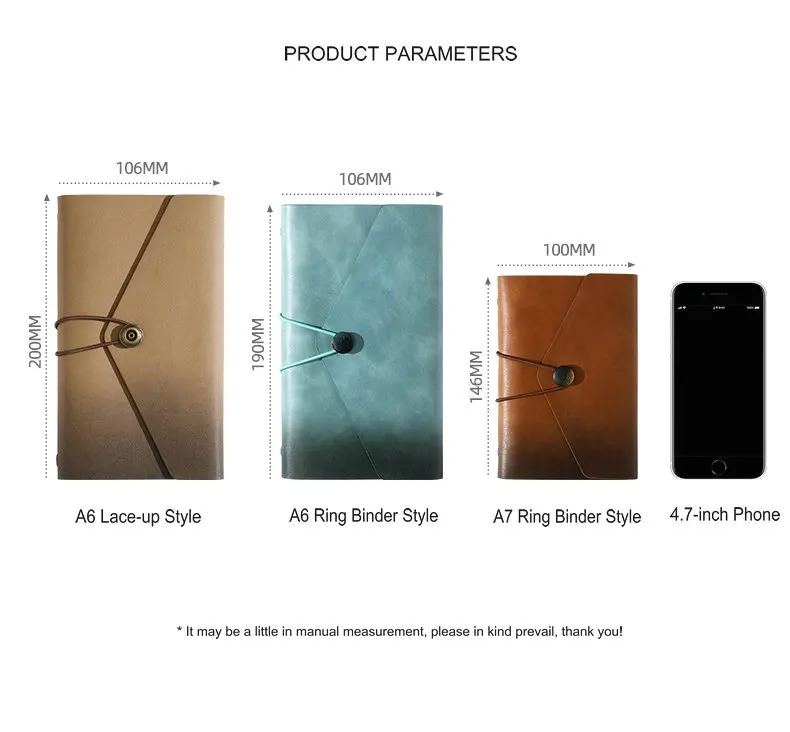 PRODUCT PARAMETERS

106MM

200MM

A6 Lace-up Style

106MM

190MM

A6 Ring Binder Style

100MM

146MM

A7 Ring Binder Style

4.7-inch Phone

* It may be a little in manual measurement, please in kind prevail, thank you!